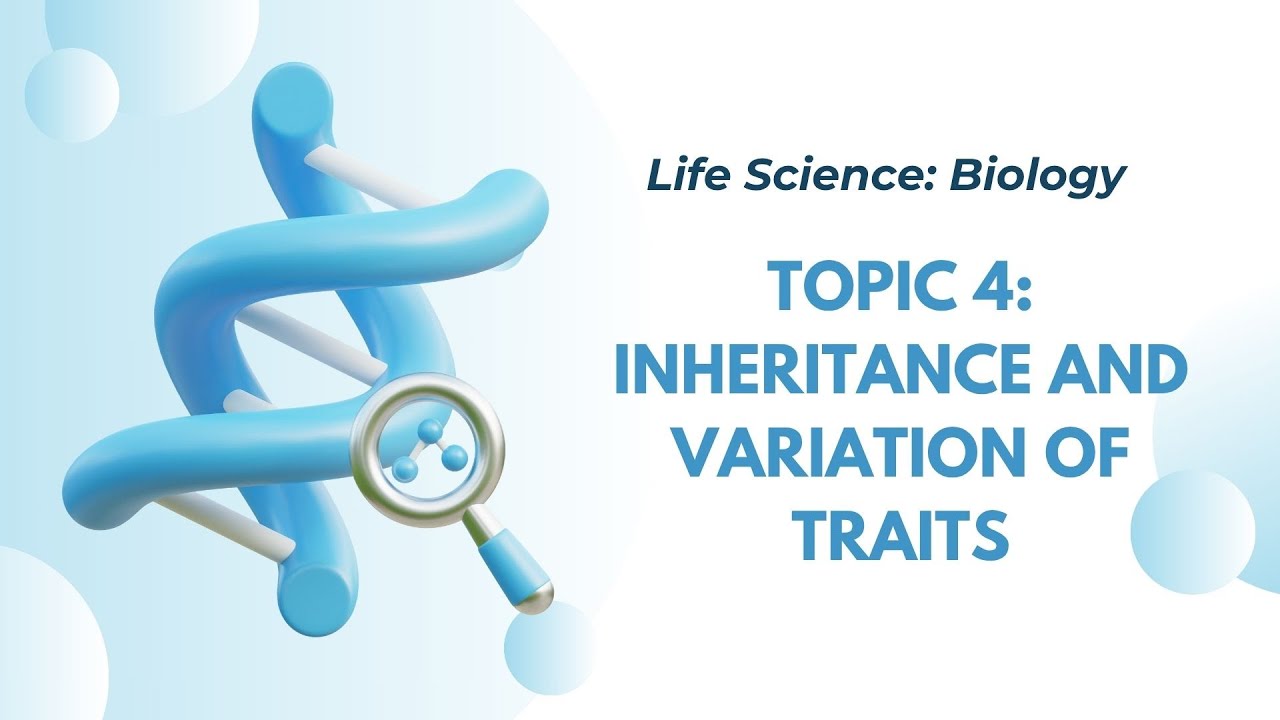 Life Science: Biology

TOPIC 4: INHERITANCE AND VARIATION OF TRAITS